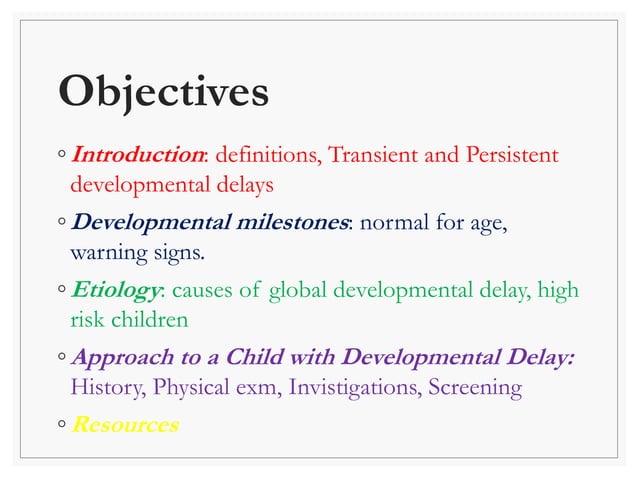 Objectives

◦ Introduction: definitions, Transient and Persistent developmental delays

◦ Developmental milestones: normal for age, warning signs.

◦ Etiology: causes of global developmental delay, high risk children

◦ Approach to a Child with Developmental Delay: History, Physical exm, Invistigations, Screening

◦ Resources